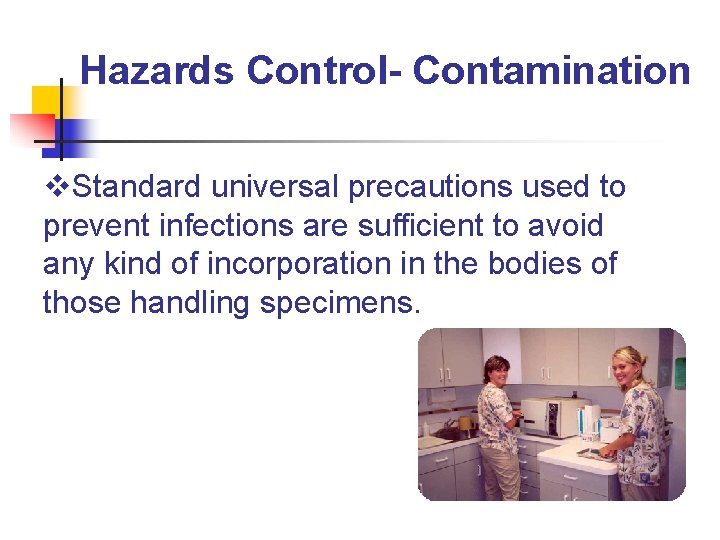 Hazards Control- Contamination

❖Standard universal precautions used to prevent infections are sufficient to avoid any kind of incorporation in the bodies of those handling specimens.